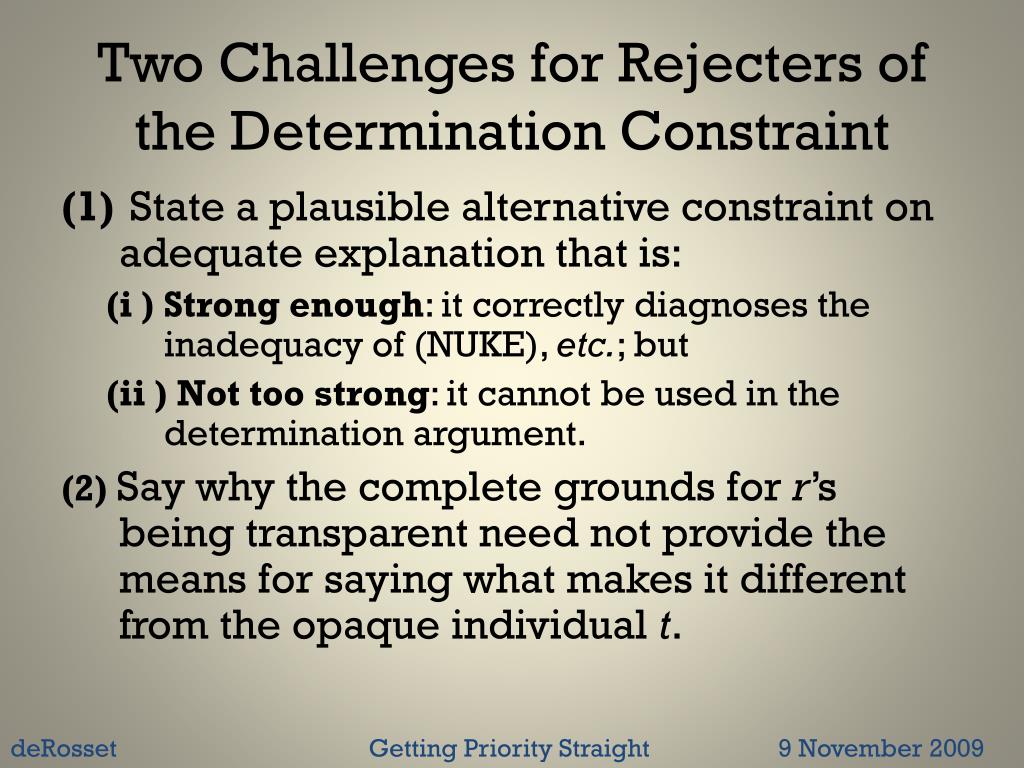 Two Challenges for Rejecters of the Determination Constraint

(1) State a plausible alternative constraint on adequate explanation that is:

(i ) Strong enough: it correctly diagnoses the inadequacy of (NUKE), etc.; but

(ii ) Not too strong: it cannot be used in the determination argument.

(2) Say why the complete grounds for r's being transparent need not provide the means for saying what makes it different from the opaque individual t.

deRosset

Getting Priority Straight

9 November 2009